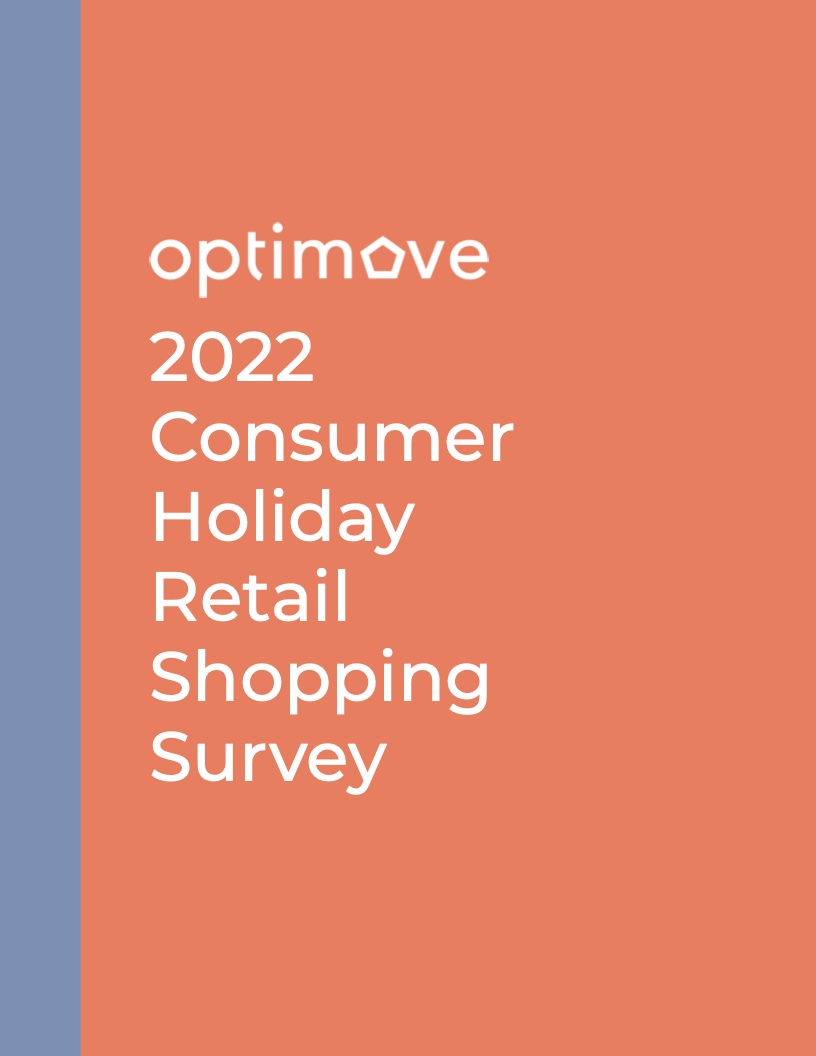 optimove

2022 Consumer Holiday Retail Shopping Survey